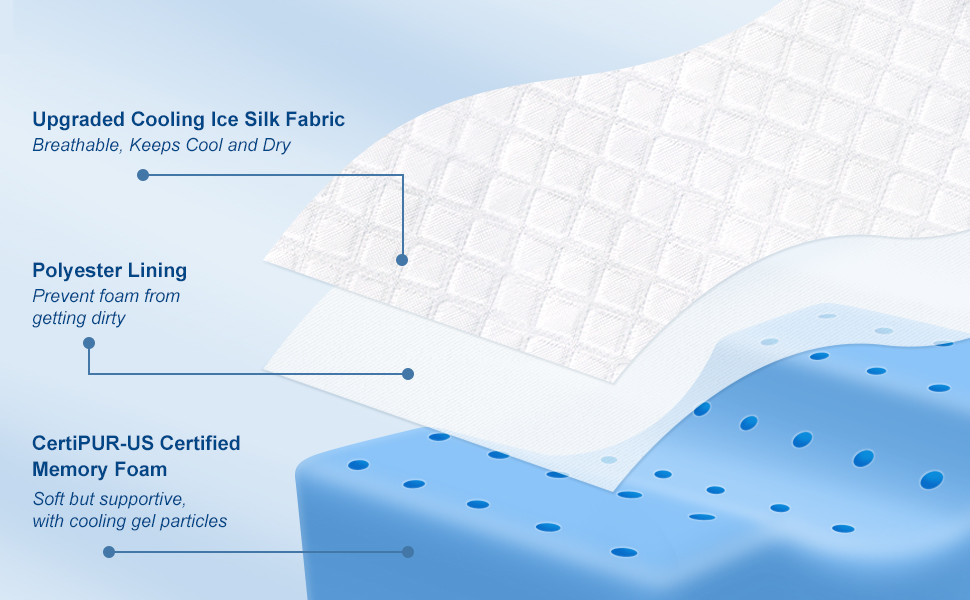 Upgraded Cooling Ice Silk Fabric
Breathable, Keeps Cool and Dry

Polyester Lining
Prevent foam from getting dirty

CertiPUR-US Certified Memory Foam
Soft but supportive, with cooling gel particles